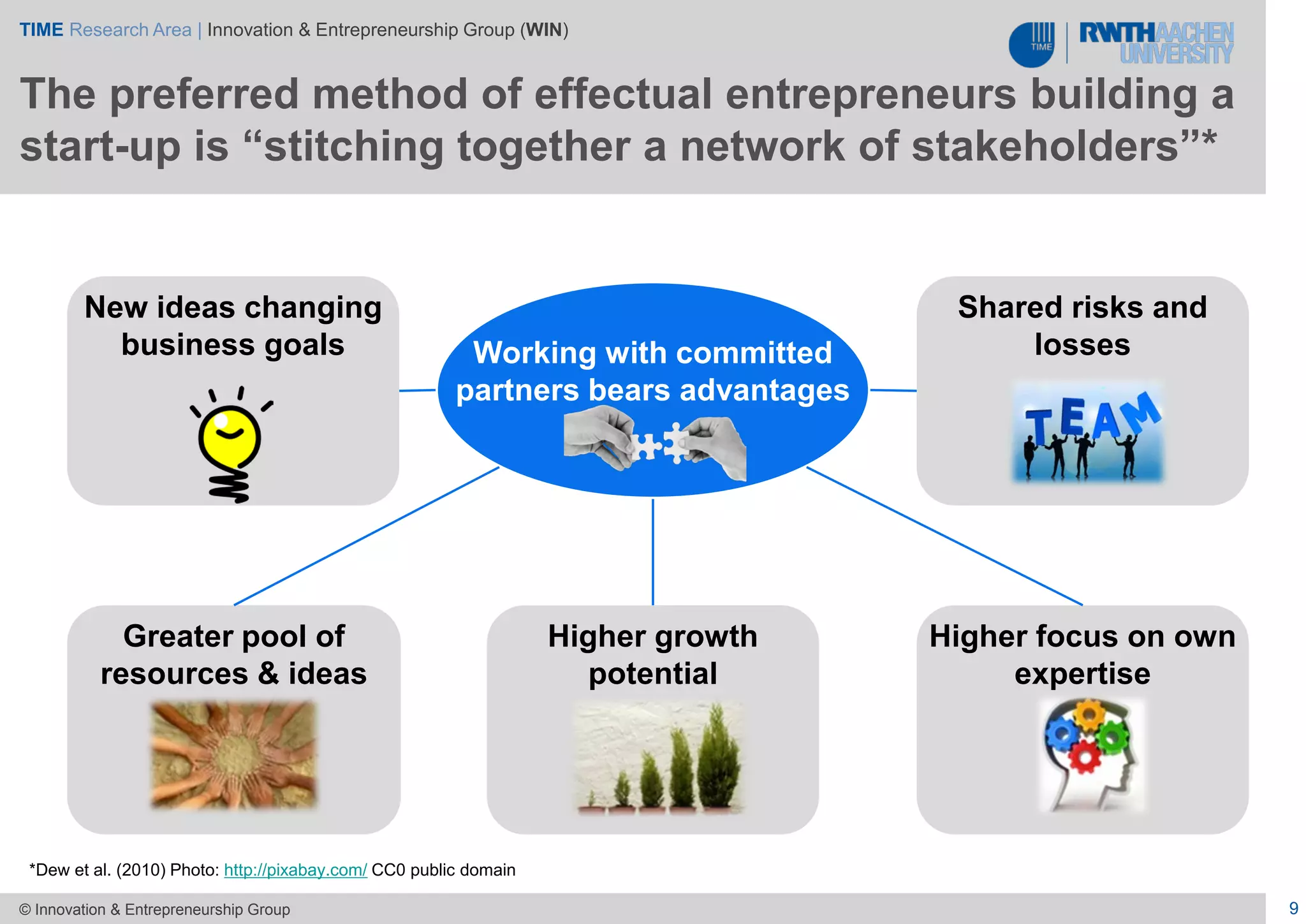 TIME Research Area | Innovation & Entrepreneurship Group (WIN)

TIME | RWTH AACHEN UNIVERSITY

The preferred method of effectual entrepreneurs building a start-up is “stitching together a network of stakeholders”*

New ideas changing business goals

Working with committed partners bears advantages

Shared risks and losses

TEAM

Greater pool of resources & ideas

Higher growth potential

Higher focus on own expertise

*Dew et al. (2010) Photo: http://pixabay.com/ CC0 public domain

© Innovation & Entrepreneurship Group

9